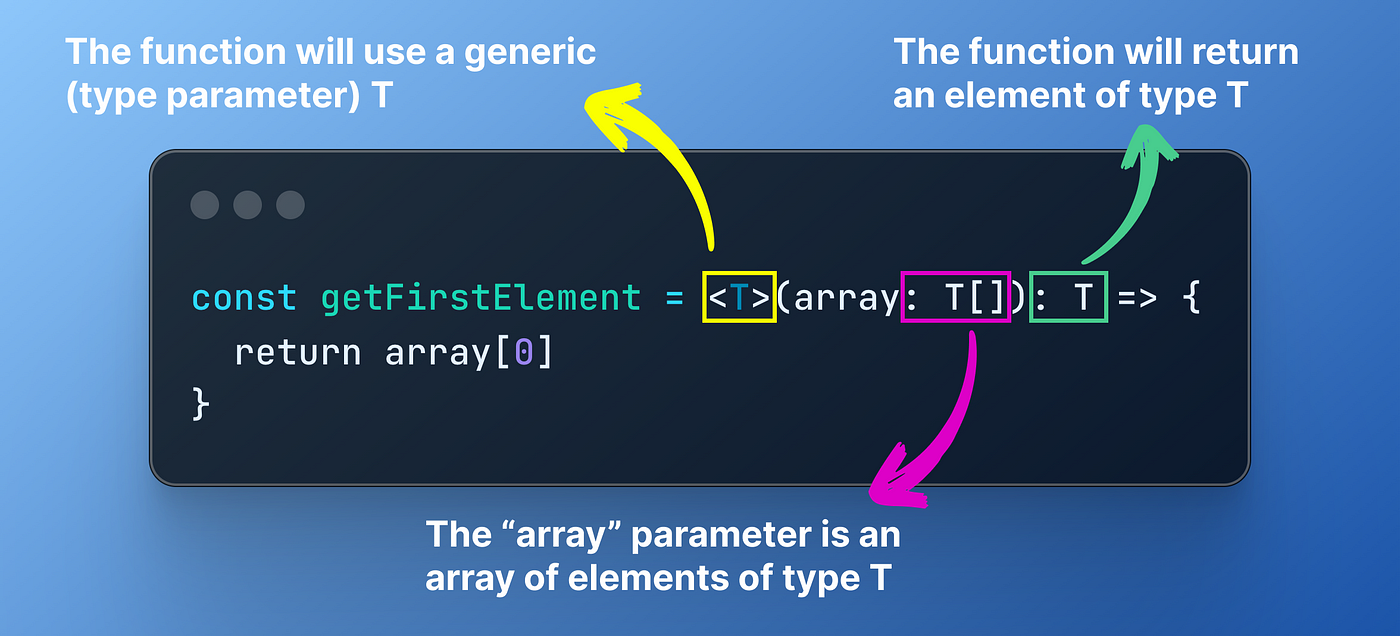 The function will use a generic (type parameter) T

The function will return an element of type T

const getFirstElement = <T>(array: T[]): T => {
  return array[0]
}

The “array” parameter is an array of elements of type T